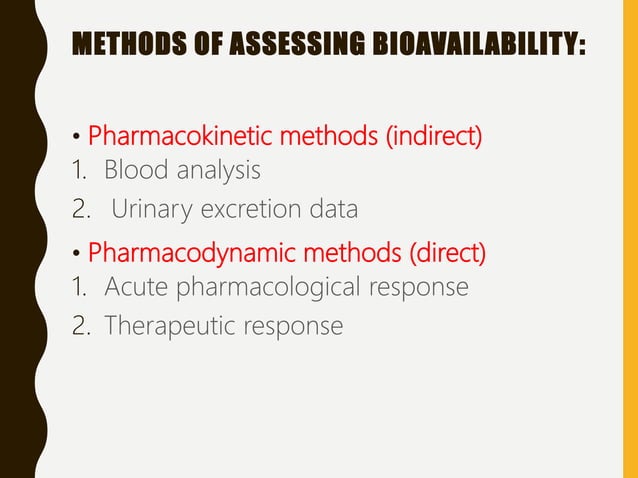 METHODS OF ASSESSING BIOAVAILABILITY:

• Pharmacokinetic methods (indirect)
1. Blood analysis
2. Urinary excretion data

• Pharmacodynamic methods (direct)
1. Acute pharmacological response
2. Therapeutic response